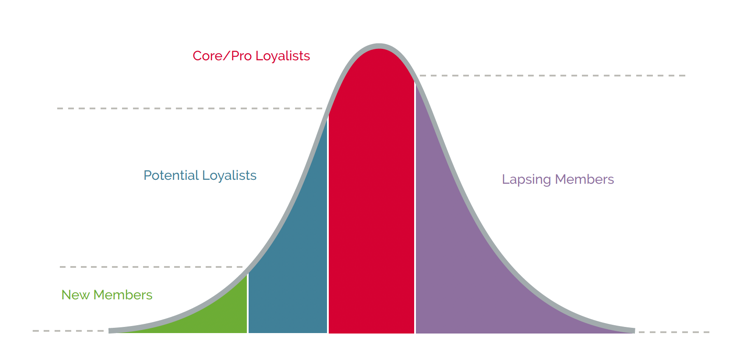 Core/Pro Loyalists

Potential Loyalists

Lapsing Members

New Members